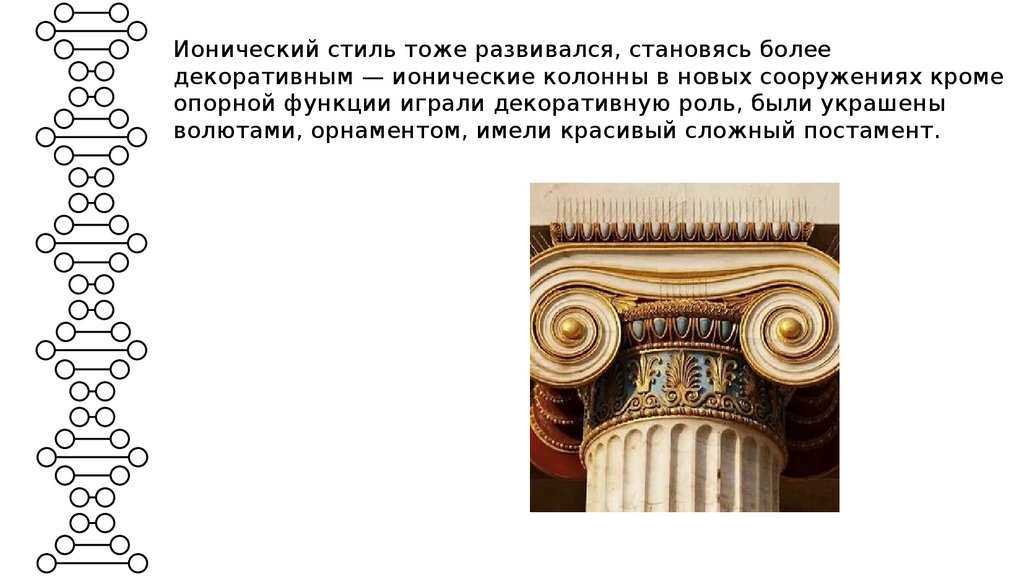 Ионический стиль тоже развивался, становясь более декоративным — ионические колонны в новых сооружениях кроме опорной функции играли декоративную роль, были украшены волютами, орнаментом, имели красивый сложный постамент.